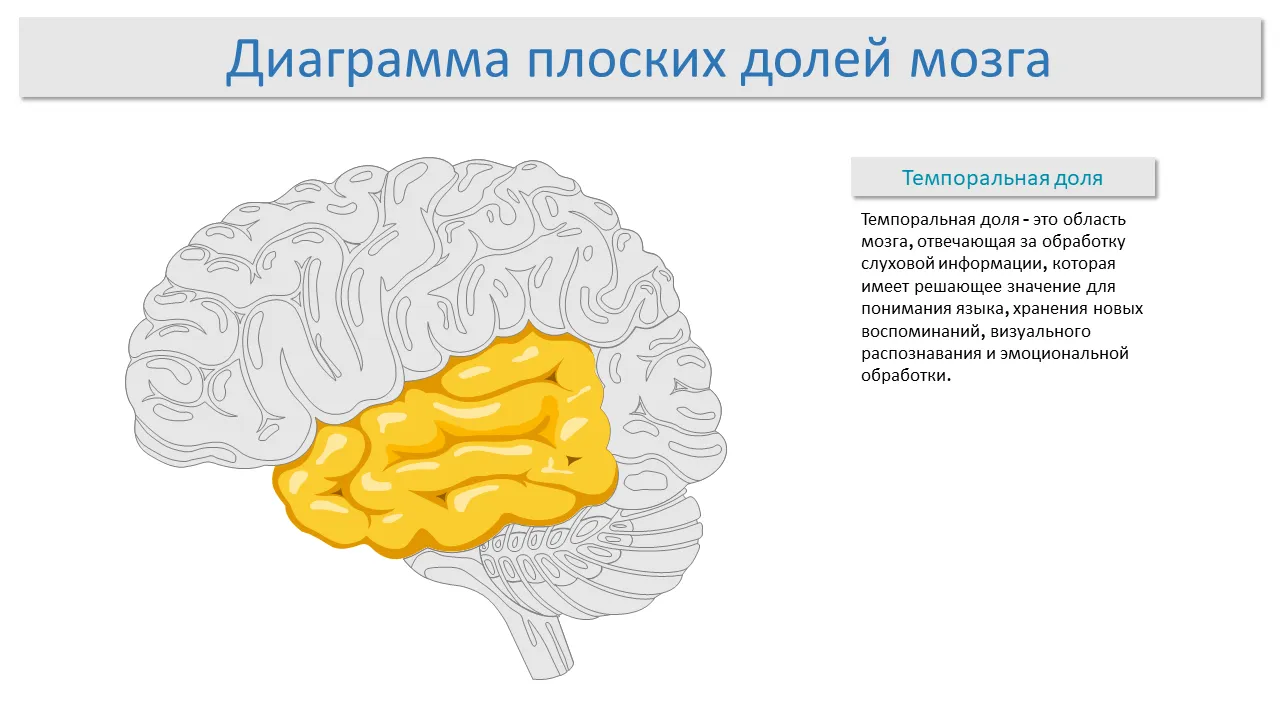 Диаграмма плоских долей мозга

Темпоральная доля

Темпоральная доля - это область мозга, отвечающая за обработку слуховой информации, которая имеет решающее значение для понимания языка, хранения новых воспоминаний, визуального распознавания и эмоциональной обработки.